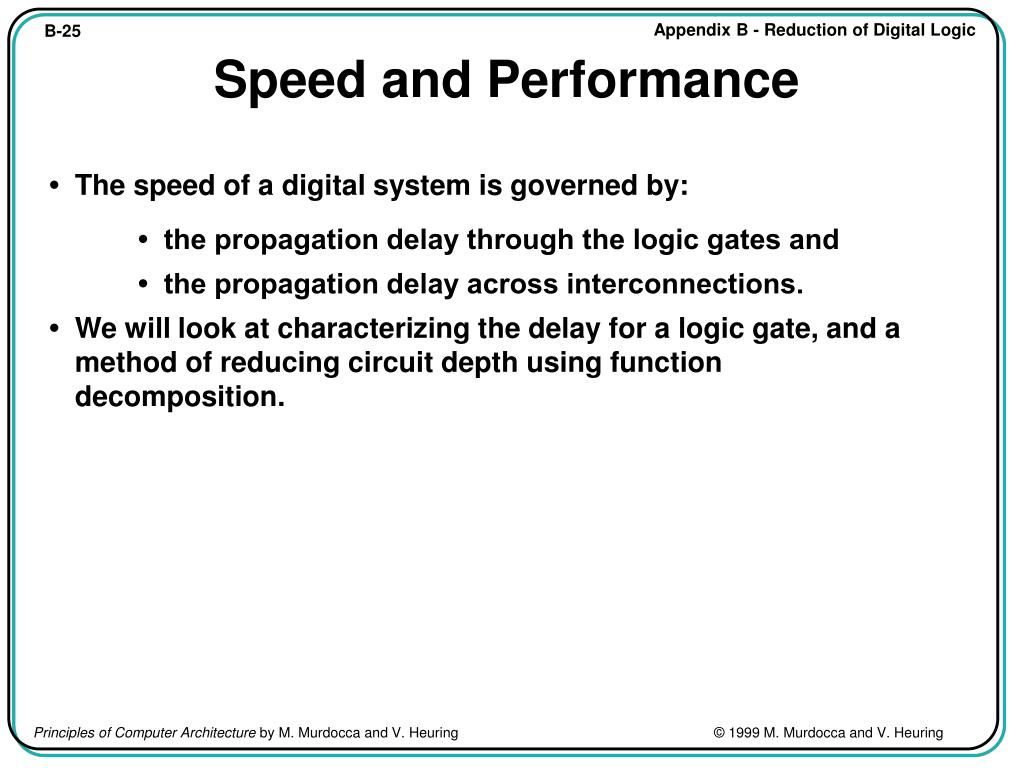 B-25

Appendix B - Reduction of Digital Logic

Speed and Performance

• The speed of a digital system is governed by:

• the propagation delay through the logic gates and

• the propagation delay across interconnections.

• We will look at characterizing the delay for a logic gate, and a method of reducing circuit depth using function decomposition.

Principles of Computer Architecture by M. Murdocca and V. Heuring

© 1999 M. Murdocca and V. Heuring